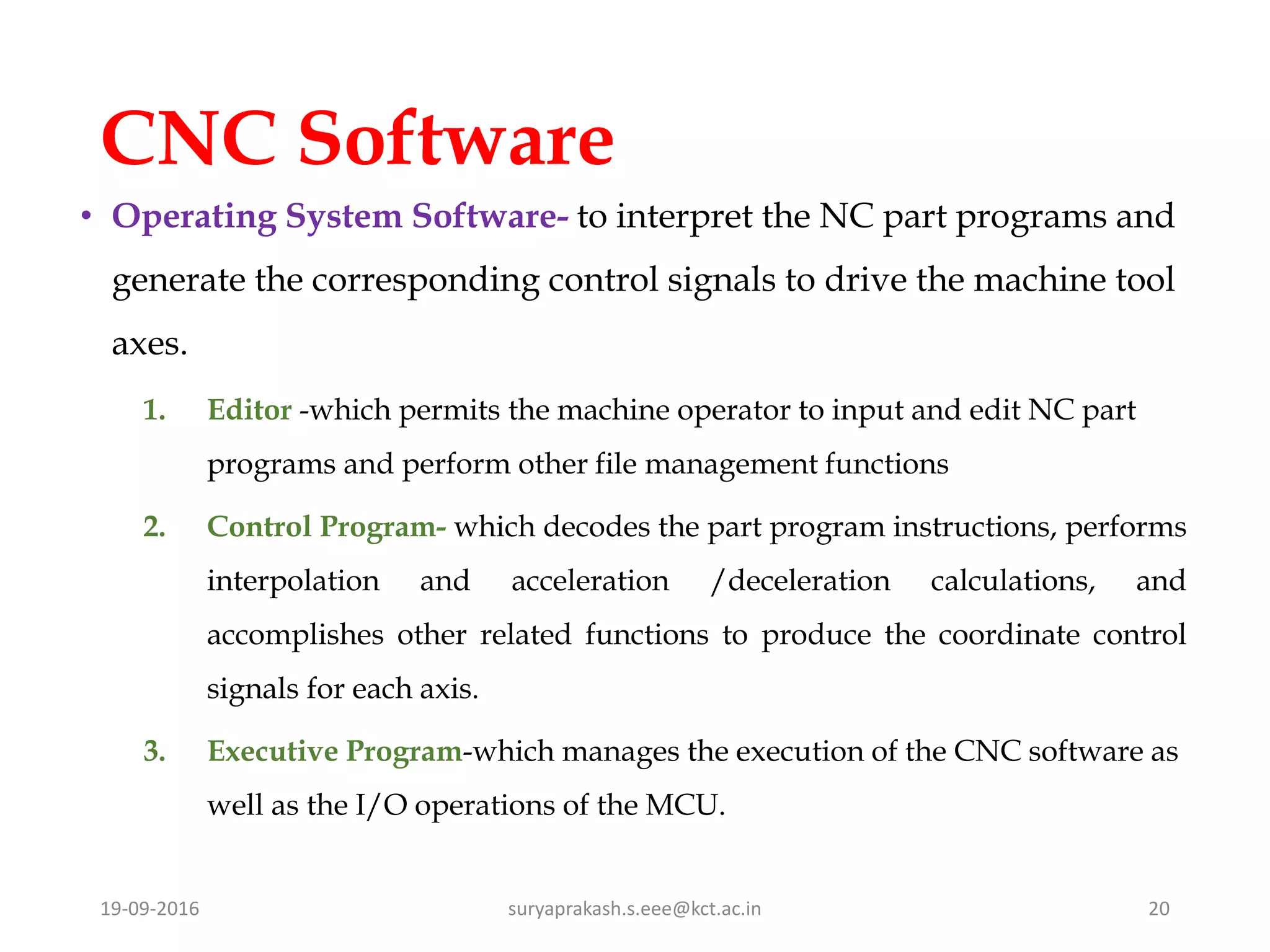 CNC Software

• Operating System Software- to interpret the NC part programs and generate the corresponding control signals to drive the machine tool axes.

1. Editor -which permits the machine operator to input and edit NC part programs and perform other file management functions

2. Control Program- which decodes the part program instructions, performs interpolation and acceleration /deceleration calculations, and accomplishes other related functions to produce the coordinate control signals for each axis.

3. Executive Program-which manages the execution of the CNC software as well as the I/O operations of the MCU.

19-09-2016 suryaprakash.s.eee@kct.ac.in 20